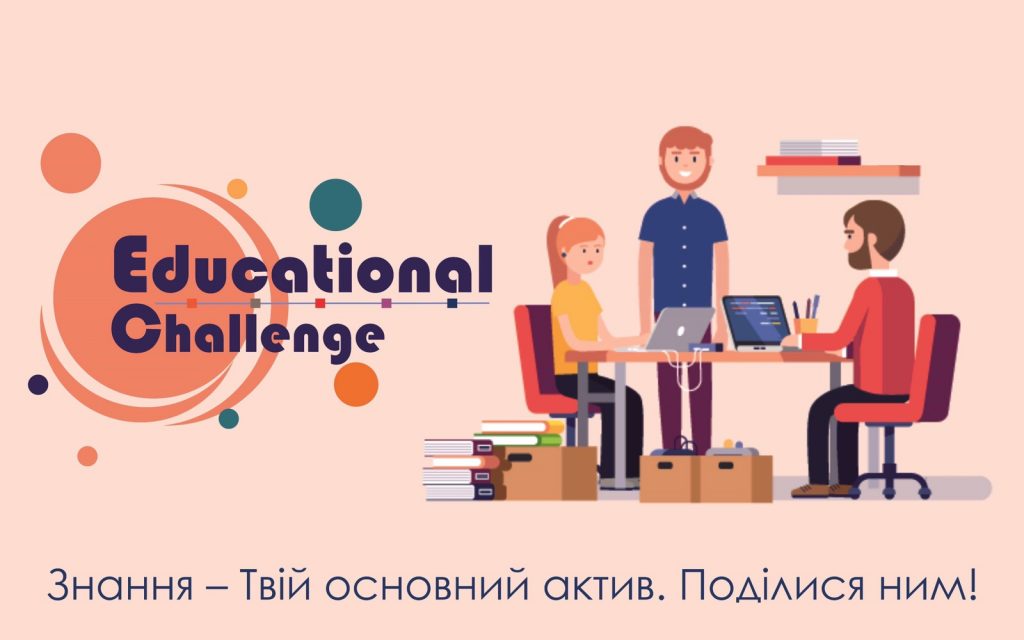 Educational Challenge

Знання – Твій основний актив. Поділися ним!